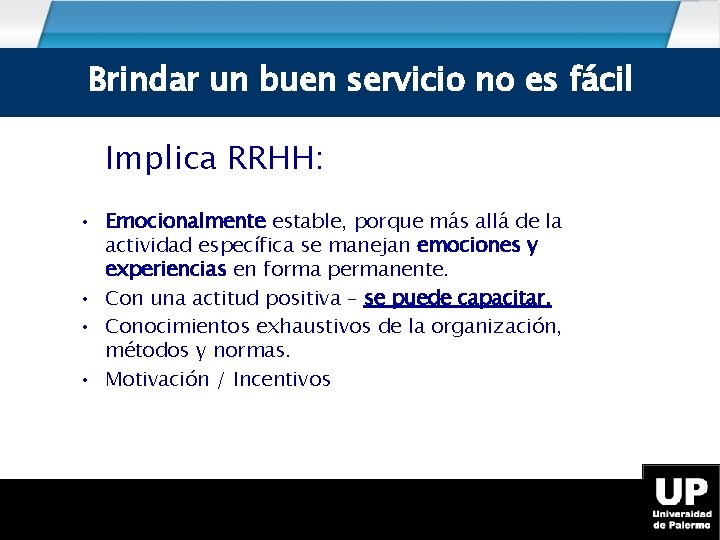 Brindar un buen servicio no es fácil

Implica RRHH:

• Emocionalmente estable, porque más allá de la actividad específica se manejan emociones y experiencias en forma permanente.
• Con una actitud positiva – se puede capacitar.
• Conocimientos exhaustivos de la organización, métodos y normas.
• Motivación / Incentivos

UP
Universidad de Palermo